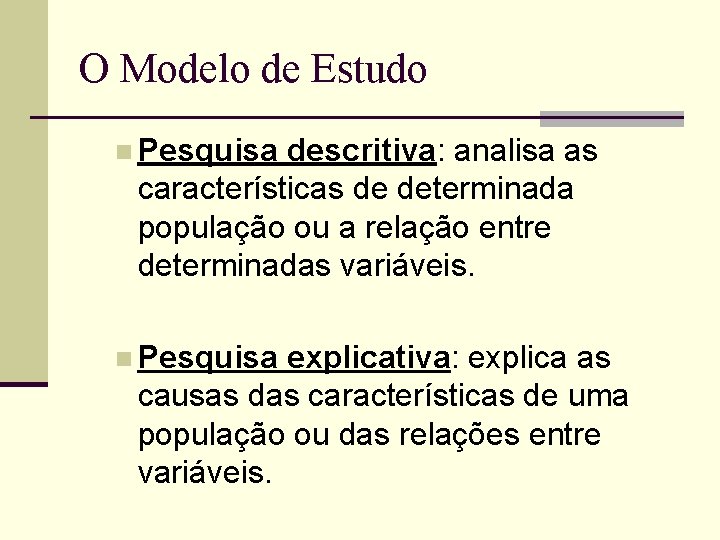 O Modelo de Estudo

Pesquisa descritiva: analisa as características de determinada população ou a relação entre determinadas variáveis.

Pesquisa explicativa: explica as causas das características de uma população ou das relações entre variáveis.